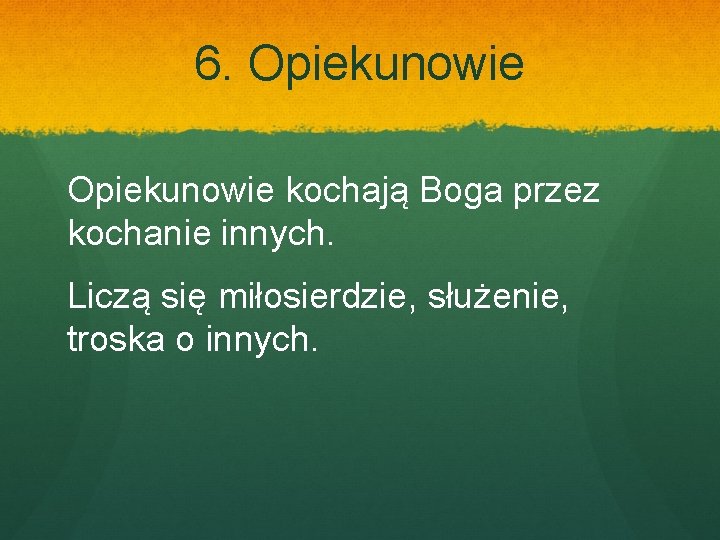 6. Opiekunowie

Opiekunowie kochają Boga przez kochanie innych.

Liczą się miłosierdzie, służenie, troska o innych.